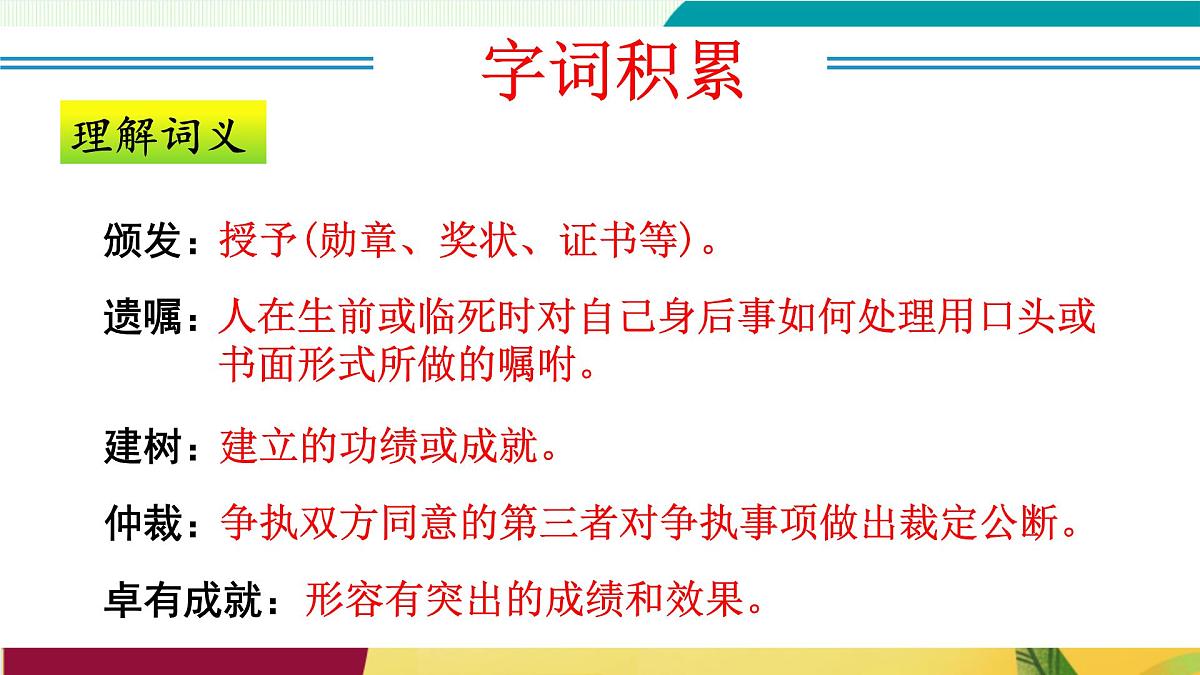 字词积累

理解词义

颁发：授予(勋章、奖状、证书等)。

遗嘱：人在生前或临死时对自己身后事如何处理用口头或书面形式所做的嘱咐。

建树：建立的功绩或成就。

仲裁：争执双方同意的第三者对争执事项做出裁定公断。

卓有成就：形容有突出的成绩和效果。